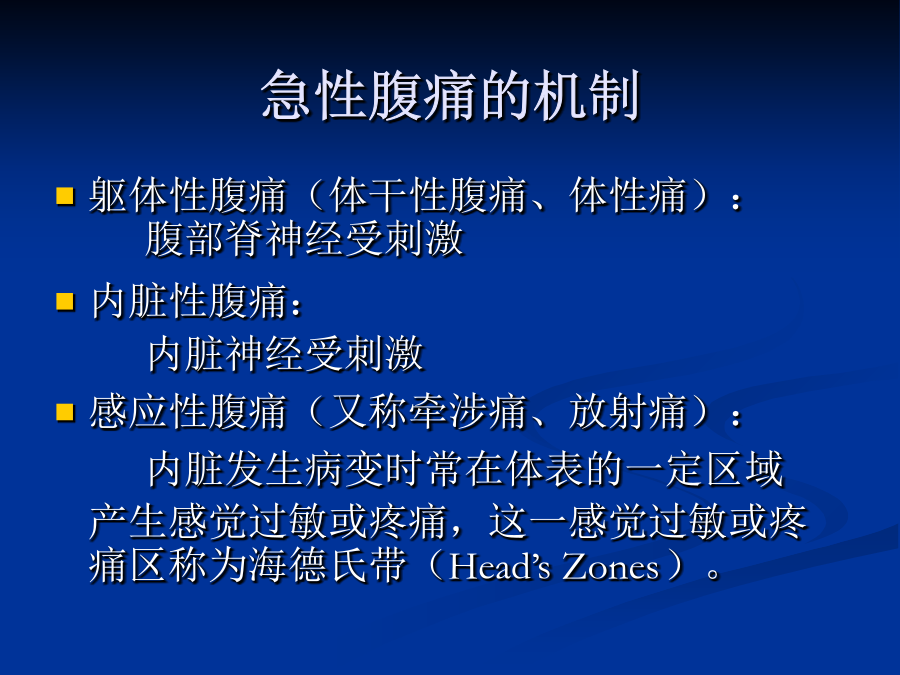 急性腹痛的机制

躯体性腹痛（体干性腹痛、体性痛）：
腹部脊神经受刺激

内脏性腹痛：
内脏神经受刺激

感应性腹痛（又称牵涉痛、放射痛）：
内脏发生病变时常在体表的一定区域产生感觉过敏或疼痛，这一感觉过敏或疼痛区称为海德氏带（Head’s Zones）。